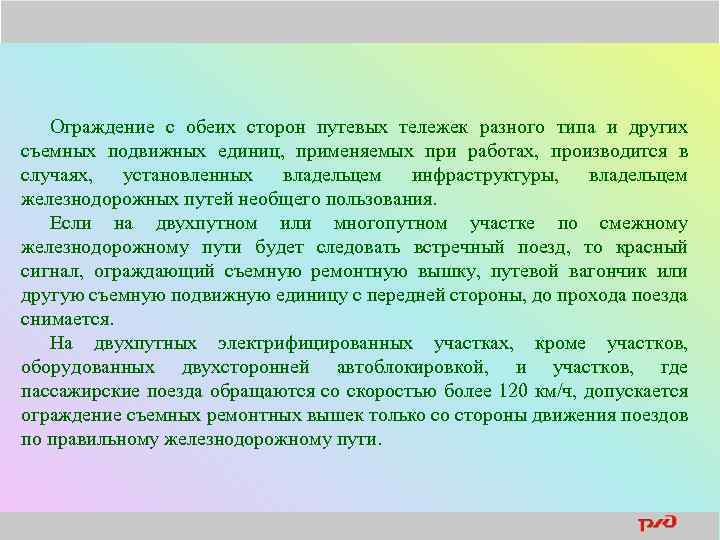 Ограждение с обеих сторон путевых тележек разного типа и других съемных подвижных единиц, применяемых при работах, производится в случаях, установленных владельцем инфраструктуры, владельцем железнодорожных путей необщего пользования.

Если на двухпутном или многопутном участке по смежному железнодорожному пути будет следовать встречный поезд, то красный сигнал, ограждающий съемную ремонтную вышку, путевой вагончик или другую съемную подвижную единицу с передней стороны, до прохода поезда снимается.

На двухпутных электрифицированных участках, кроме участков, оборудованных двухсторонней автоблокировкой, и участков, где пассажирские поезда обращаются со скоростью более 120 км/ч, допускается ограждение съемных ремонтных вышек только со стороны движения поездов по правильному железнодорожному пути.

РЖД